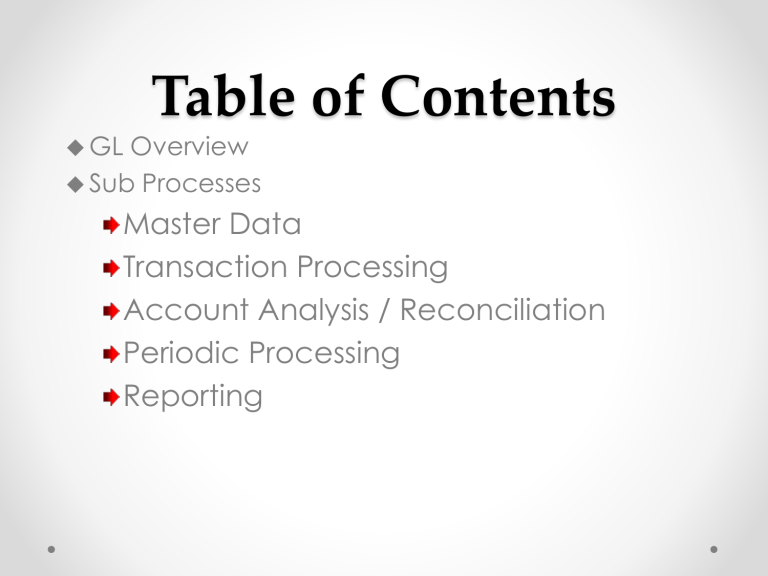 Table of Contents

◆ GL Overview
◆ Sub Processes
Master Data
Transaction Processing
Account Analysis / Reconciliation
Periodic Processing
Reporting